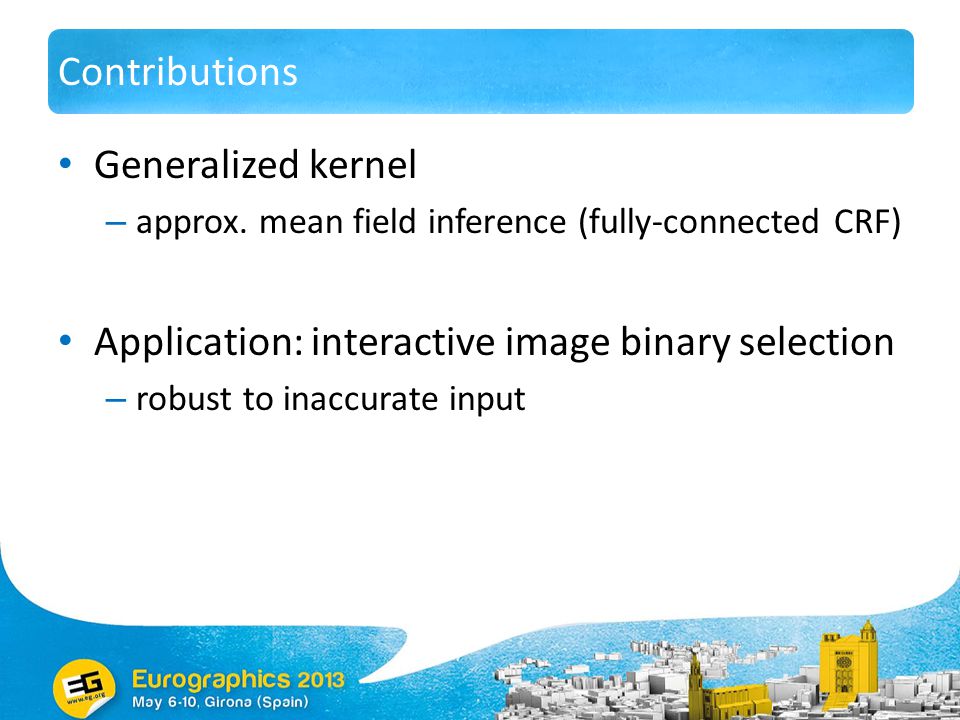 Contributions

• Generalized kernel
– approx. mean field inference (fully-connected CRF)

• Application: interactive image binary selection
– robust to inaccurate input

EG
www.eg.org
Eurographics 2013
May 6-10, Girona (Spain)